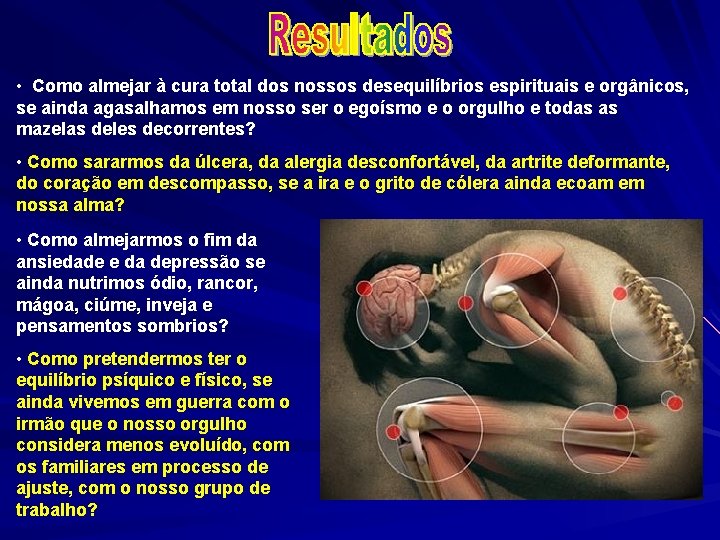 Resultados

• Como almejar à cura total dos nossos desequilíbrios espirituais e orgânicos, se ainda agasalhamos em nosso ser o egoísmo e o orgulho e todas as mazelas deles decorrentes?

• Como sararmos da úlcera, da alergia desconfortável, da artrite deformante, do coração em descompasso, se a ira e o grito de cólera ainda ecoam em nossa alma?

• Como almejarmos o fim da ansiedade e da depressão se ainda nutrimos ódio, rancor, mágoa, ciúme, inveja e pensamentos sombrios?

• Como pretendermos ter o equilíbrio psíquico e físico, se ainda vivemos em guerra com o irmão que o nosso orgulho considera menos evoluído, com os familiares em processo de ajuste, com o nosso grupo de trabalho?